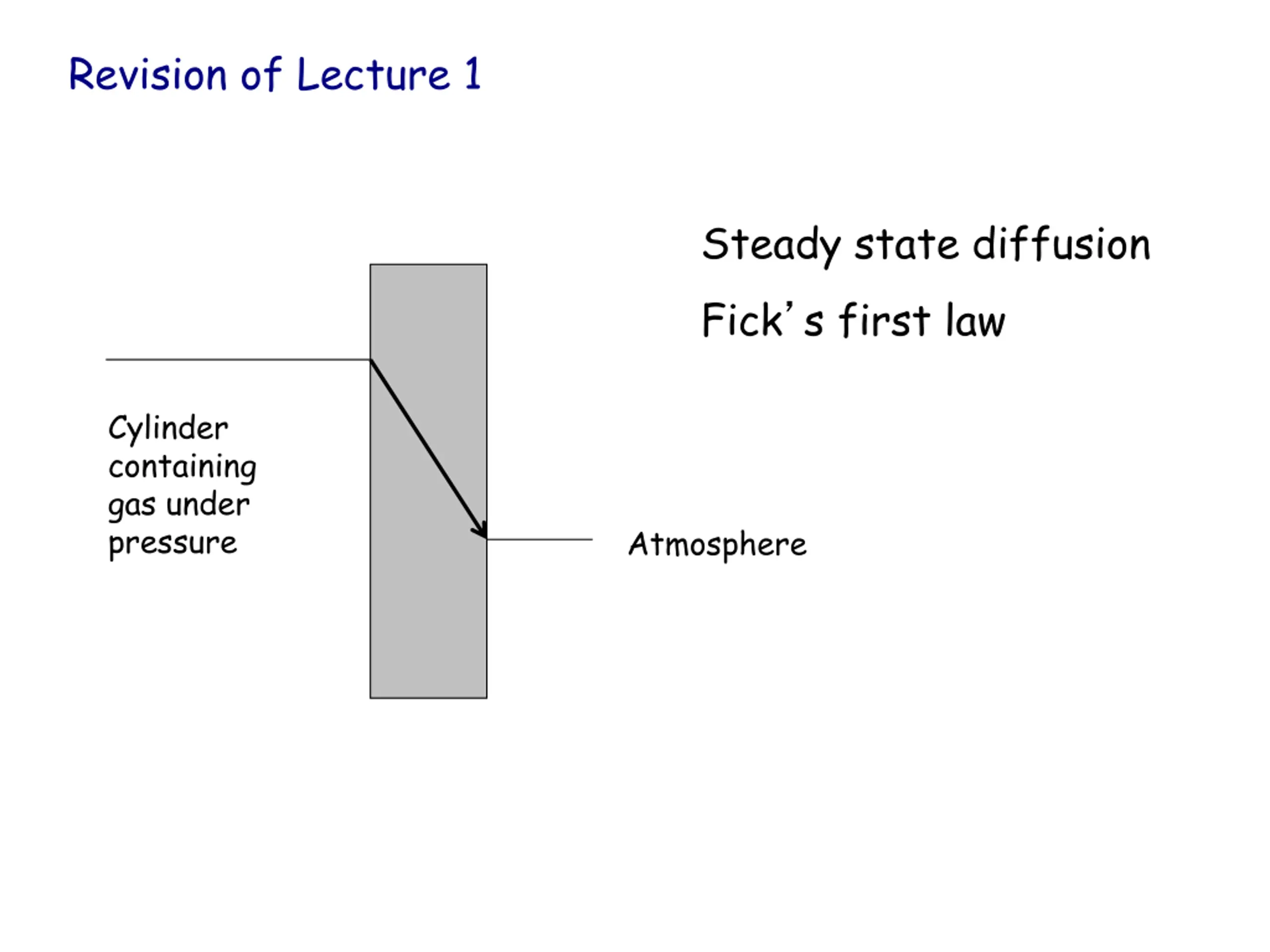 Revision of Lecture 1

Steady state diffusion

Fick's first law

Cylinder containing gas under pressure

Atmosphere